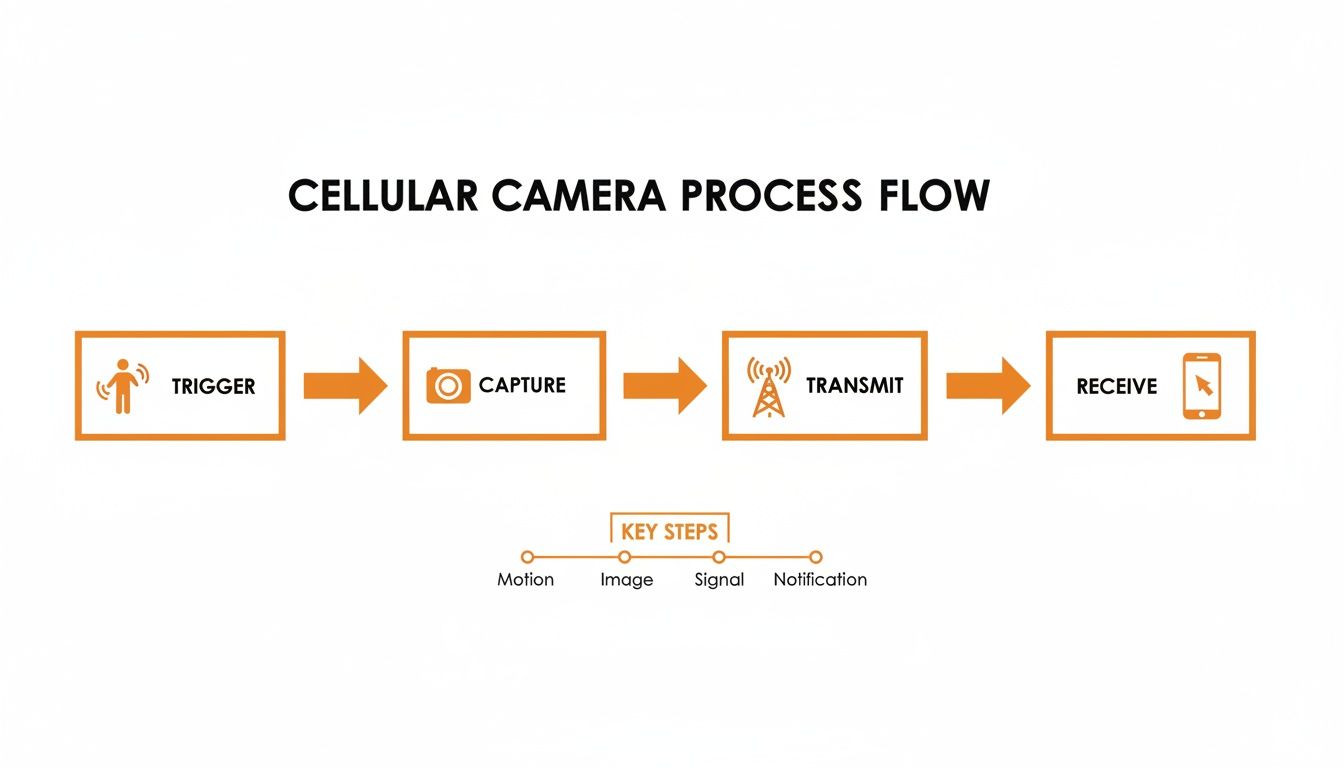 CELLULAR CAMERA PROCESS FLOW

TRIGGER

CAPTURE

TRANSMIT

RECEIVE

KEY STEPS

Motion

Image

Signal

Notification